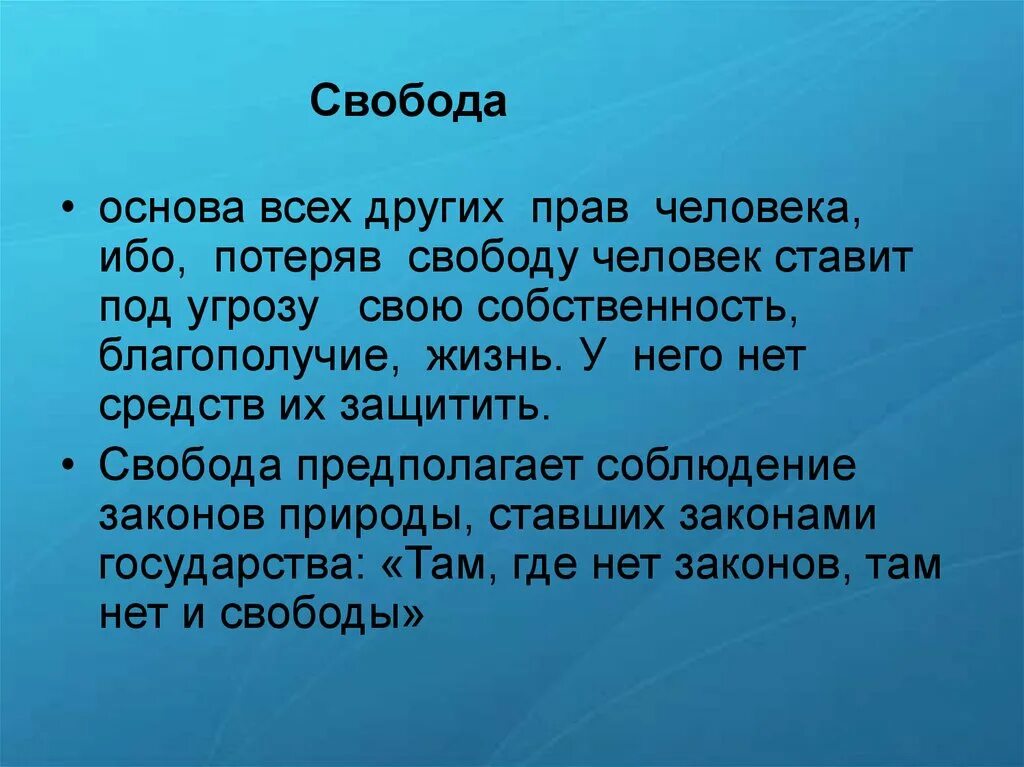 Свобода

• основа всех других прав человека, ибо, потеряв свободу человек ставит под угрозу свою собственность, благополучие, жизнь. У него нет средств их защитить.

• Свобода предполагает соблюдение законов природы, ставших законами государства: «Там, где нет законов, там нет и свободы»